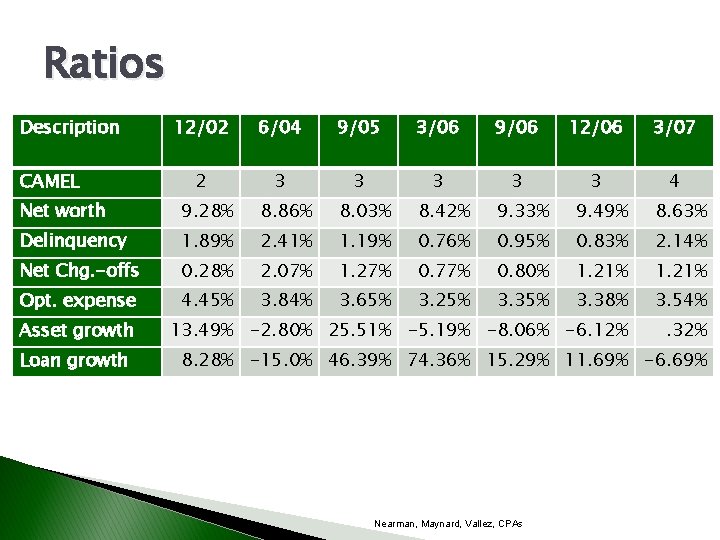 Ratios

| Description | 12/02 | 6/04 | 9/05 | 3/06 | 9/06 | 12/06 | 3/07 |
|---|---|---|---|---|---|---|---|
| CAMEL | 2 | 3 | 3 | 3 | 3 | 3 | 4 |
| Net worth | 9.28% | 8.86% | 8.03% | 8.42% | 9.33% | 9.49% | 8.63% |
| Delinquency | 1.89% | 2.41% | 1.19% | 0.76% | 0.95% | 0.83% | 2.14% |
| Net Chg.-offs | 0.28% | 2.07% | 1.27% | 0.77% | 0.80% | 1.21% | 1.21% |
| Opt. expense | 4.45% | 3.84% | 3.65% | 3.25% | 3.35% | 3.38% | 3.54% |
| Asset growth | 13.49% | -2.80% | 25.51% | -5.19% | -8.06% | -6.12% | .32% |
| Loan growth | 8.28% | -15.0% | 46.39% | 74.36% | 15.29% | 11.69% | -6.69% |

Nearman, Maynard, Vallez, CPAs